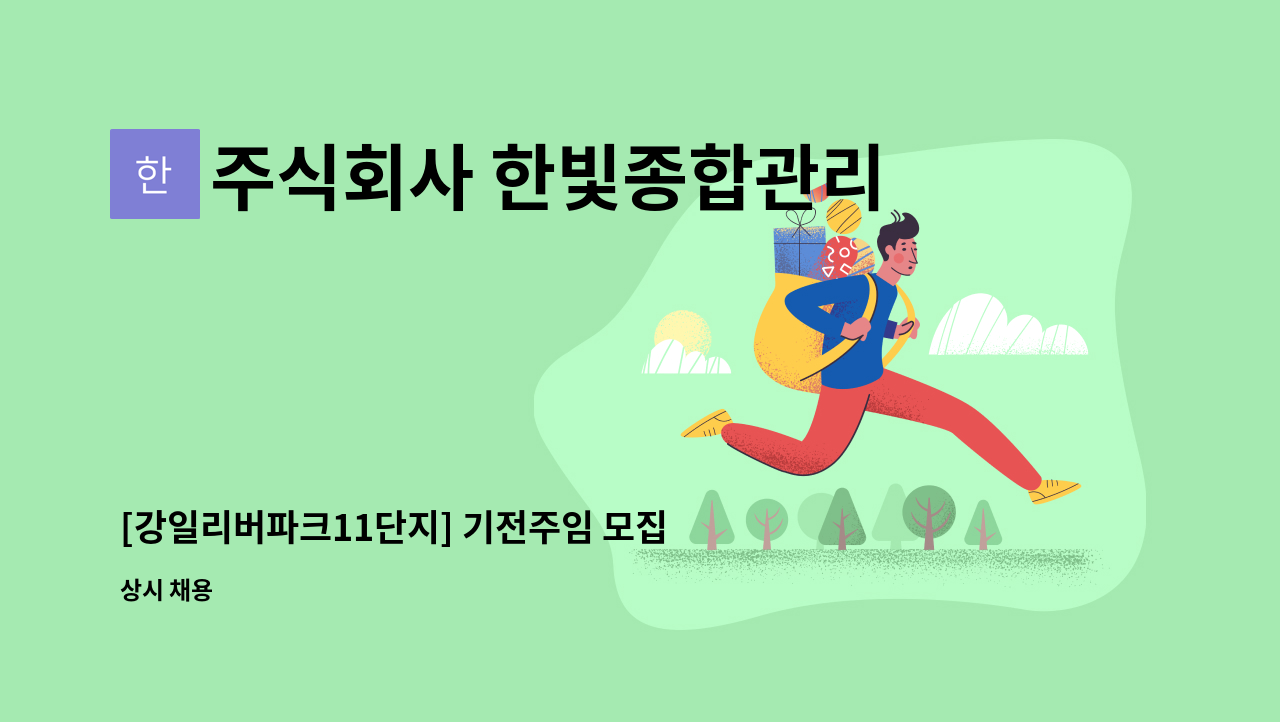 한 주식회사 한빛종합관리

[강일리버파크11단지] 기전주임 모집

상시 채용